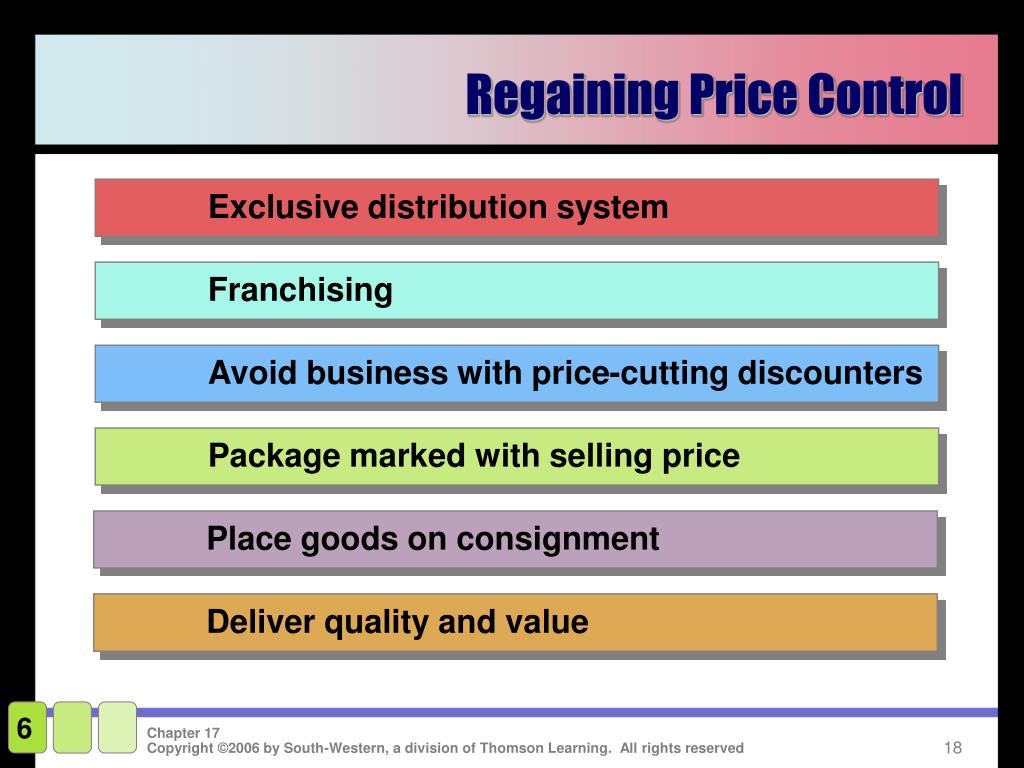 Regaining Price Control

Exclusive distribution system

Franchising

Avoid business with price-cutting discounters

Package marked with selling price

Place goods on consignment

Deliver quality and value

6

Chapter 17
Copyright ©2006 by South-Western, a division of Thomson Learning. All rights reserved

18